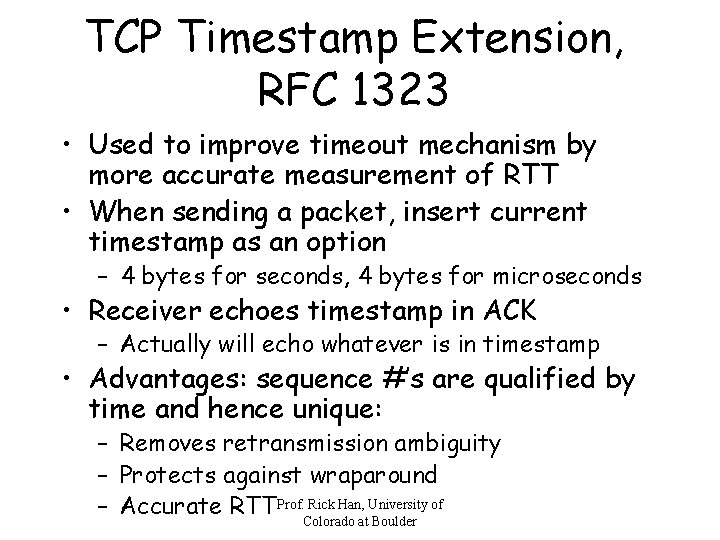 TCP Timestamp Extension, RFC 1323

• Used to improve timeout mechanism by more accurate measurement of RTT
• When sending a packet, insert current timestamp as an option
– 4 bytes for seconds, 4 bytes for microseconds
• Receiver echoes timestamp in ACK
– Actually will echo whatever is in timestamp
• Advantages: sequence #'s are qualified by time and hence unique:
– Removes retransmission ambiguity
– Protects against wraparound
– Accurate RTT

Prof. Rick Han, University of Colorado at Boulder